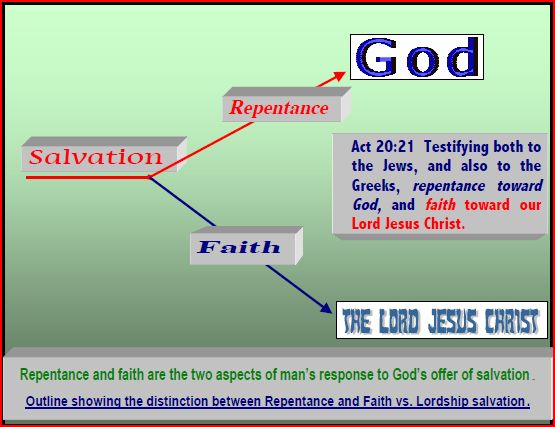 God

Repentance

Salvation

Act 20:21 Testifying both to the Jews, and also to the Greeks, repentance toward God, and faith toward our Lord Jesus Christ.

Faith

THE LORD JESUS CHRIST

Repentance and faith are the two aspects of man's response to God's offer of salvation.

Outline showing the distinction between Repentance and Faith vs. Lordship salvation.